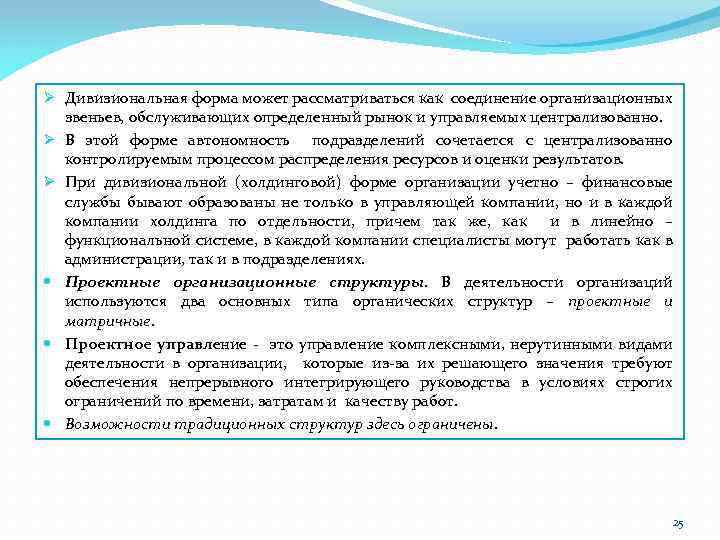 ➢ Дивизиональная форма может рассматриваться как соединение организационных звеньев, обслуживающих определенный рынок и управляемых централизованно.

➢ В этой форме автономность подразделений сочетается с централизованно контролируемым процессом распределения ресурсов и оценки результатов.

➢ При дивизиональной (холдинговой) форме организации учетно – финансовые службы бывают образованы не только в управляющей компании, но и в каждой компании холдинга по отдельности, причем так же, как и в линейно – функциональной системе, в каждой компании специалисты могут работать как в администрации, так и в подразделениях.

▪ Проектные организационные структуры. В деятельности организаций используются два основных типа органических структур – проектные и матричные.

▪ Проектное управление - это управление комплексными, нерутинными видами деятельности в организации, которые из-за их решающего значения требуют обеспечения непрерывного интегрирующего руководства в условиях строгих ограничений по времени, затратам и качеству работ.

▪ Возможности традиционных структур здесь ограничены.

25